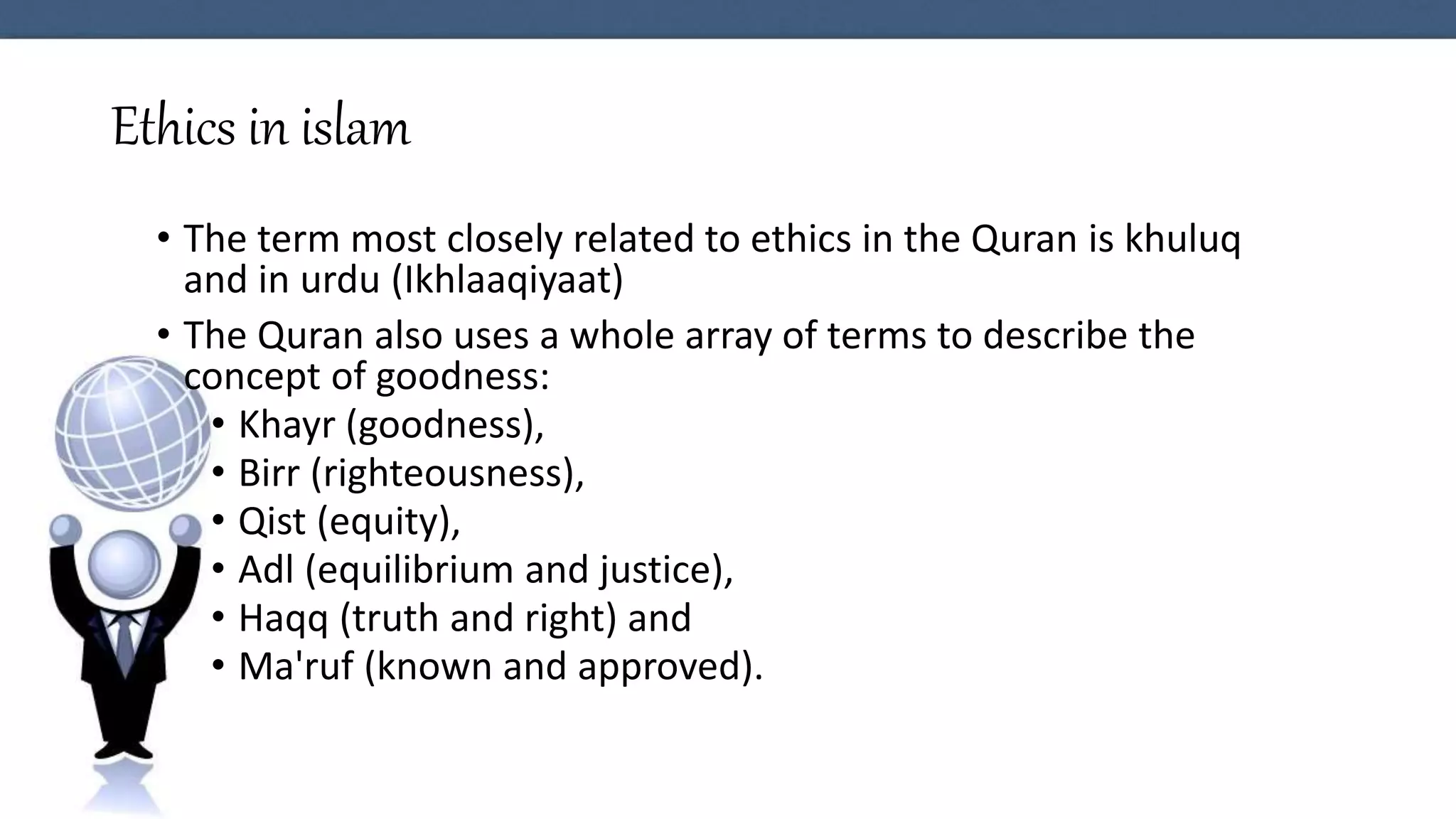 Ethics in islam

• The term most closely related to ethics in the Quran is khuluq and in urdu (Ikhlaaqiyaat)

• The Quran also uses a whole array of terms to describe the concept of goodness:
  • Khayr (goodness),
  • Birr (righteousness),
  • Qist (equity),
  • Adl (equilibrium and justice),
  • Haqq (truth and right) and
  • Ma'ruf (known and approved).